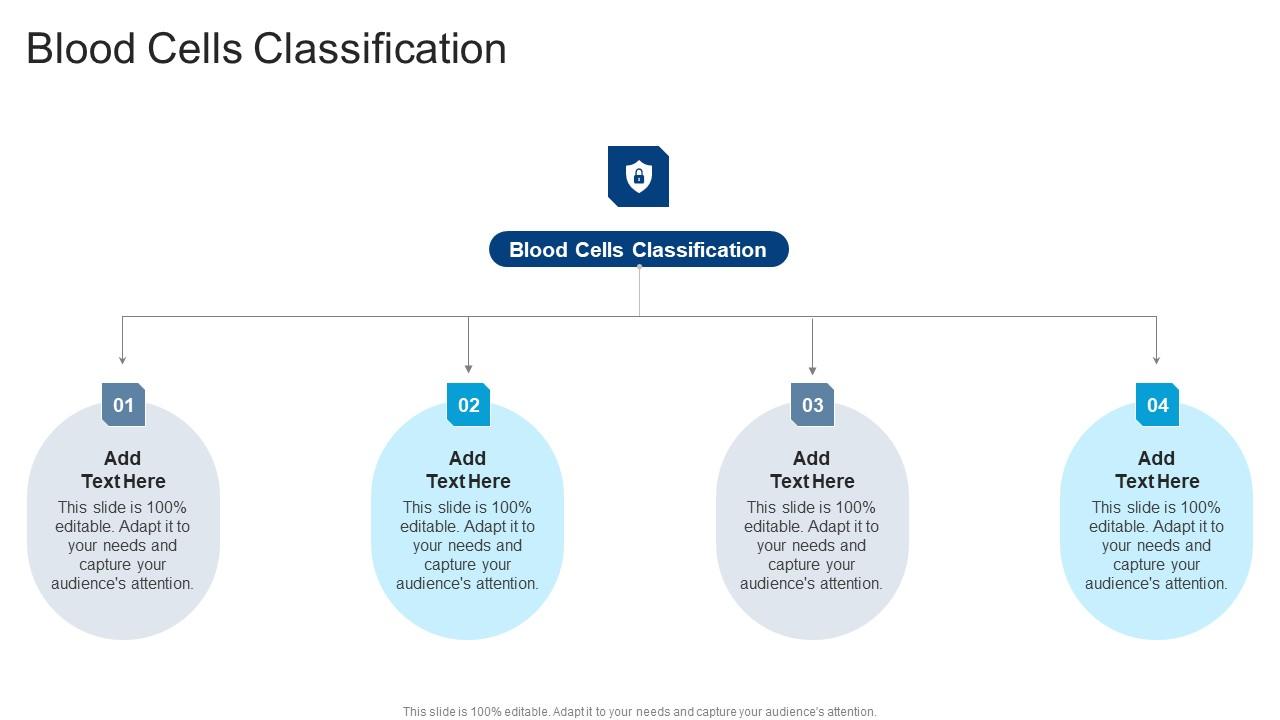 Blood Cells Classification

Blood Cells Classification

01

Add Text Here

This slide is 100% editable. Adapt it to your needs and capture your audience's attention.

02

Add Text Here

This slide is 100% editable. Adapt it to your needs and capture your audience's attention.

03

Add Text Here

This slide is 100% editable. Adapt it to your needs and capture your audience's attention.

04

Add Text Here

This slide is 100% editable. Adapt it to your needs and capture your audience's attention.

This slide is 100% editable. Adapt it to your needs and capture your audience's attention.